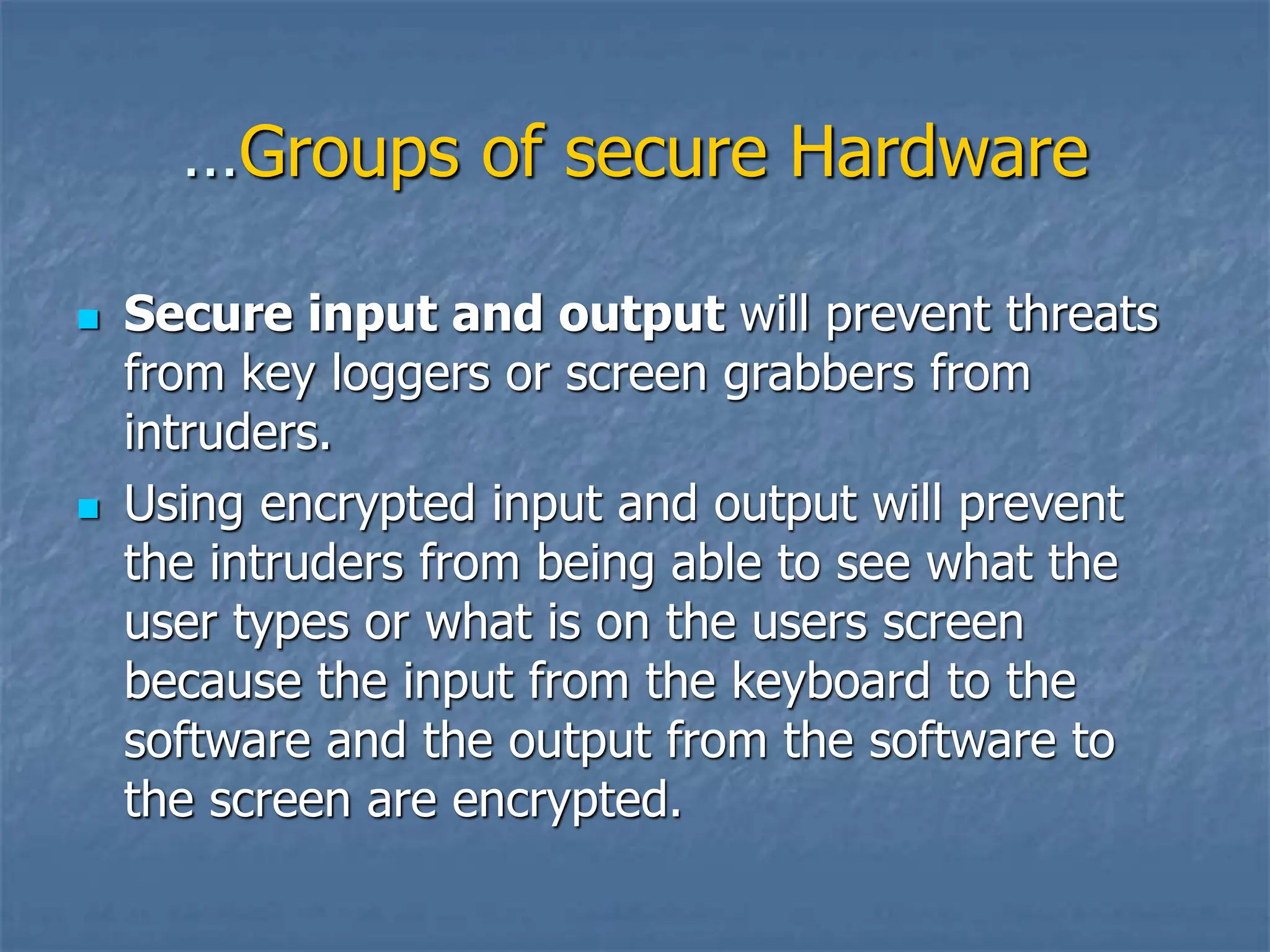 …Groups of secure Hardware

Secure input and output will prevent threats from key loggers or screen grabbers from intruders.

Using encrypted input and output will prevent the intruders from being able to see what the user types or what is on the users screen because the input from the keyboard to the software and the output from the software to the screen are encrypted.